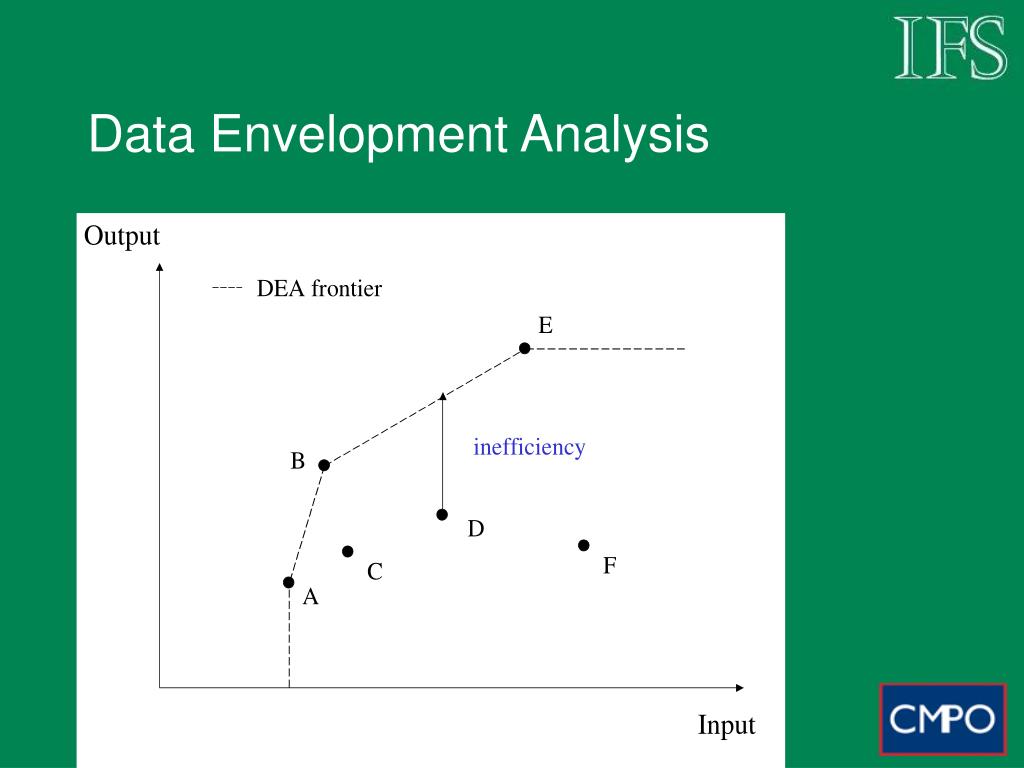 IFS

Data Envelopment Analysis

Output

DEA frontier

E

inefficiency

B

D

C

F

A

Input

CMPO